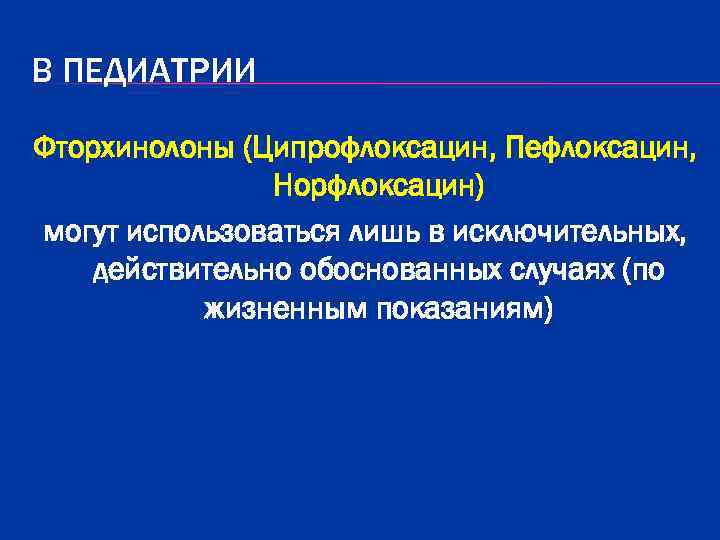 В ПЕДИАТРИИ

Фторхинолоны (Ципрофлоксацин, Пефлоксацин, Норфлоксацин)

могут использоваться лишь в исключительных, действительно обоснованных случаях (по жизненным показаниям)